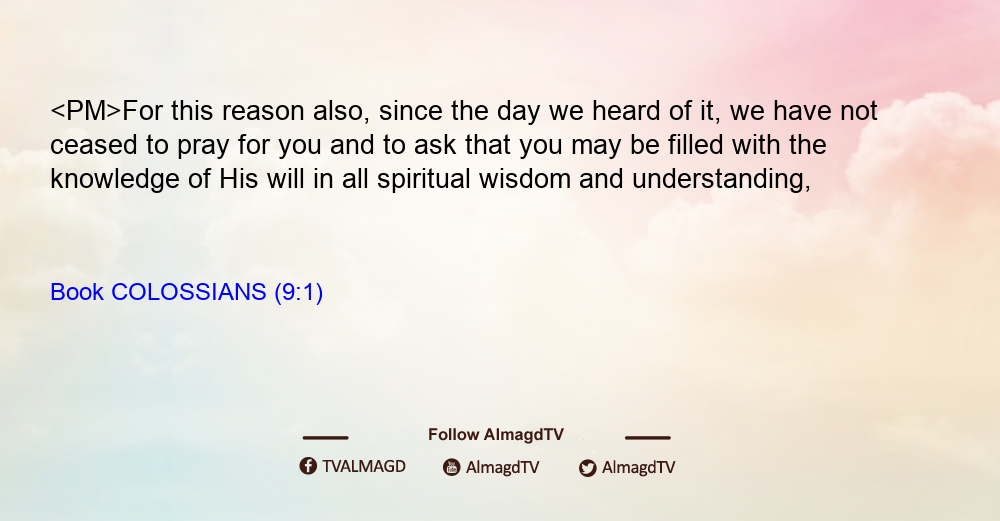 <PM>For this reason also, since the day we heard of it, we have not ceased to pray for you and to ask that you may be filled with the knowledge of His will in all spiritual wisdom and understanding,

Book COLOSSIANS (9:1)

Follow AlmagdTV

TVALMAGD AlmagdTV AlmagdTV